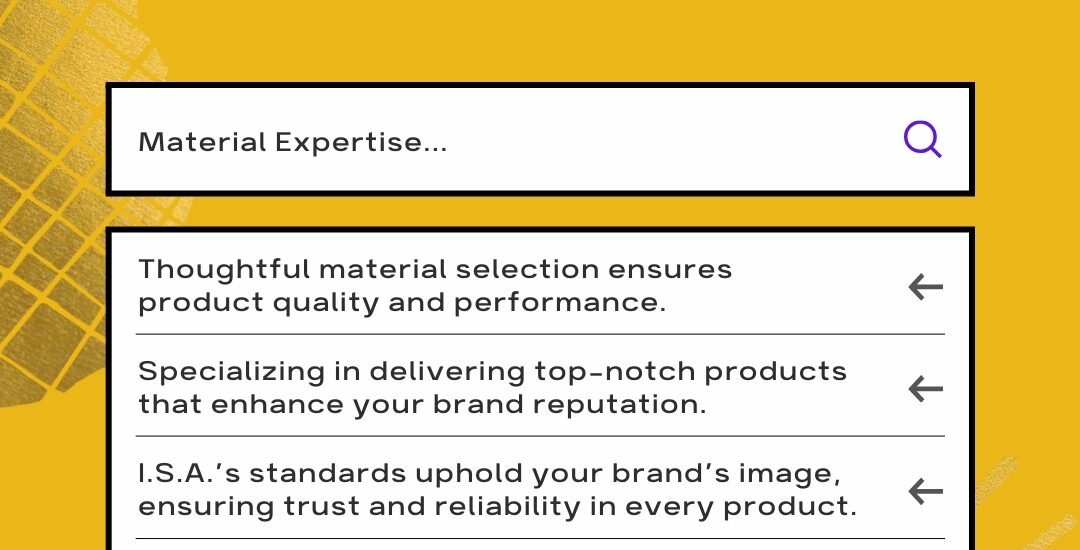 Material Expertise...

Thoughtful material selection ensures product quality and performance.

Specializing in delivering top-notch products that enhance your brand reputation.

I.S.A.'s standards uphold your brand's image, ensuring trust and reliability in every product.